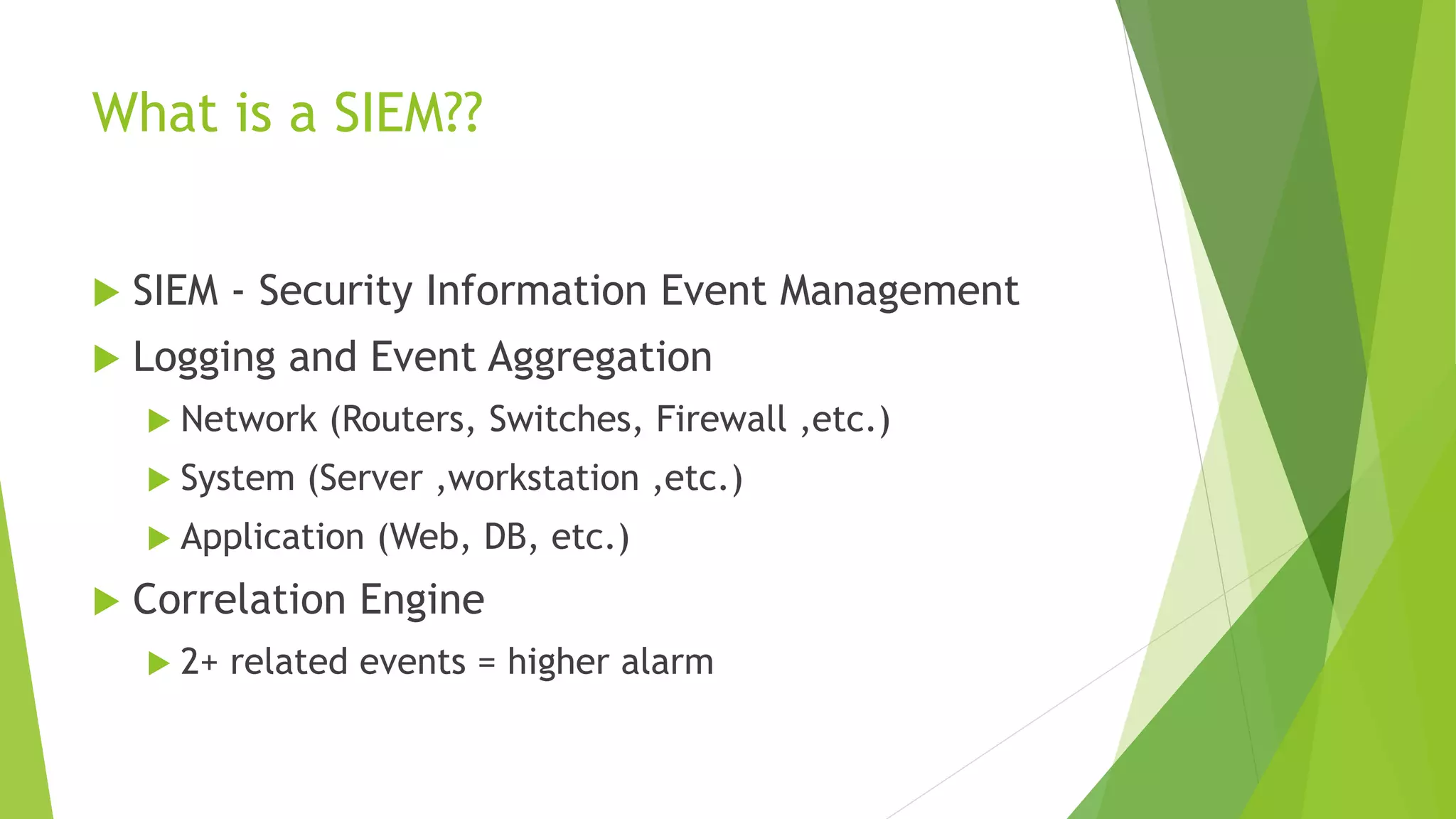 What is a SIEM??

SIEM - Security Information Event Management

Logging and Event Aggregation

Network (Routers, Switches, Firewall ,etc.)

System (Server ,workstation ,etc.)

Application (Web, DB, etc.)

Correlation Engine

2+ related events = higher alarm